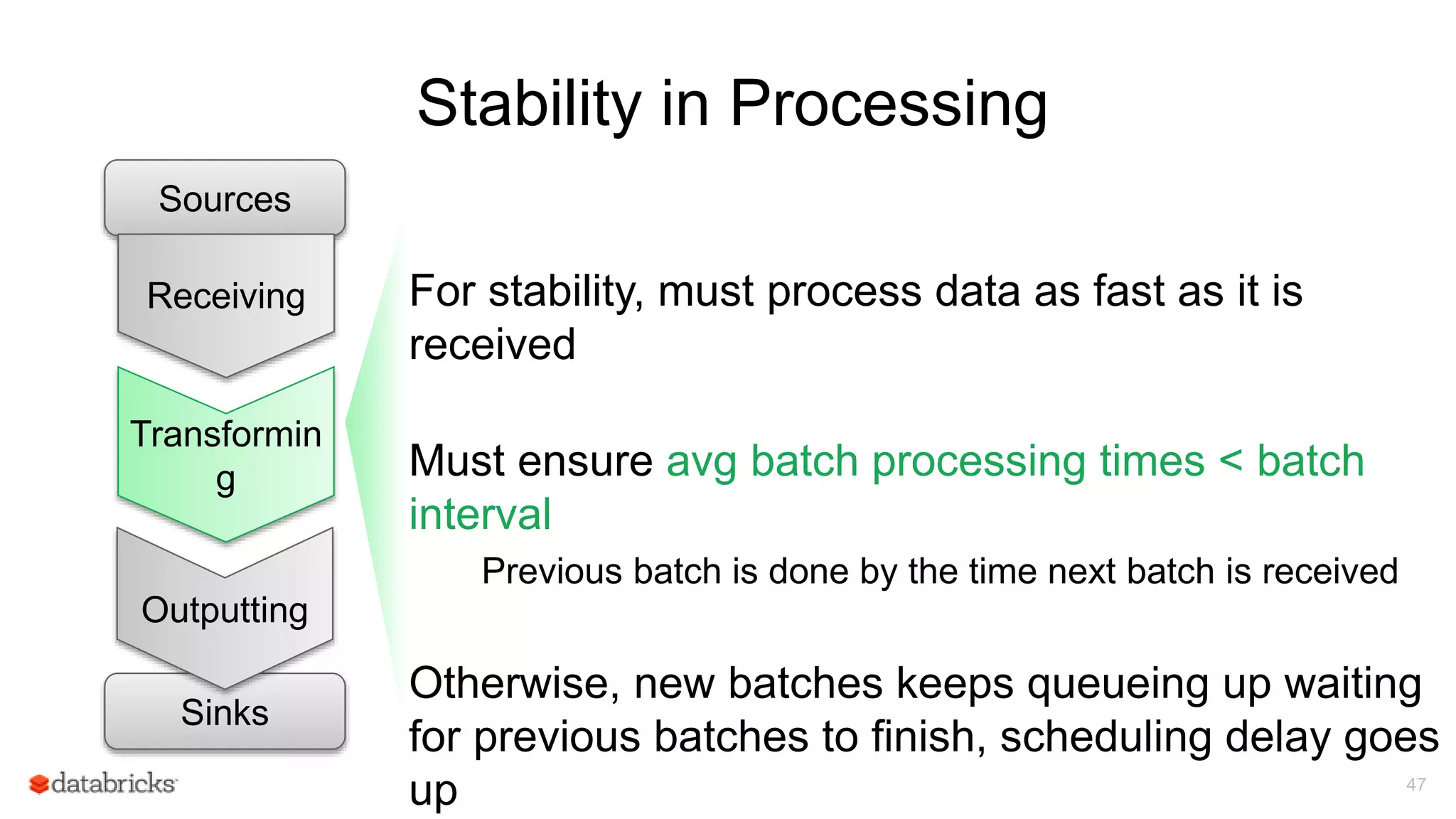 Stability in Processing

Sources

Receiving

Transformin
g

Outputting

Sinks

For stability, must process data as fast as it is received

Must ensure avg batch processing times < batch interval

Previous batch is done by the time next batch is received

Otherwise, new batches keeps queueing up waiting for previous batches to finish, scheduling delay goes up

databricks

47